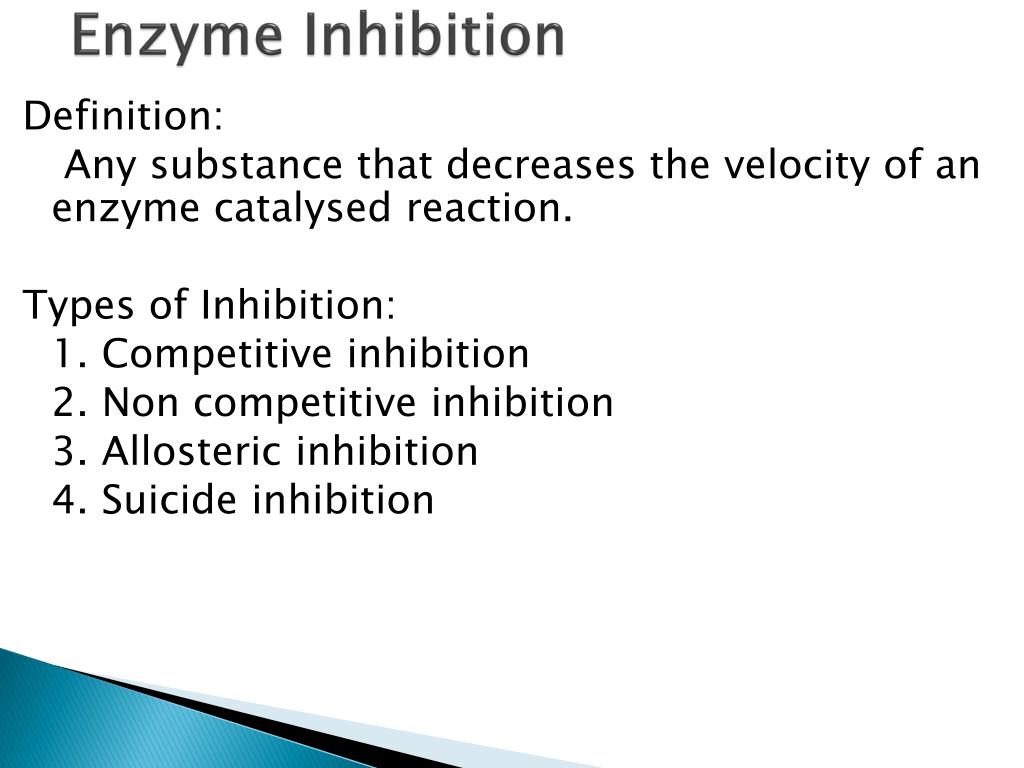 Enzyme Inhibition

Definition:
Any substance that decreases the velocity of an enzyme catalysed reaction.

Types of Inhibition:
1. Competitive inhibition
2. Non competitive inhibition
3. Allosteric inhibition
4. Suicide inhibition